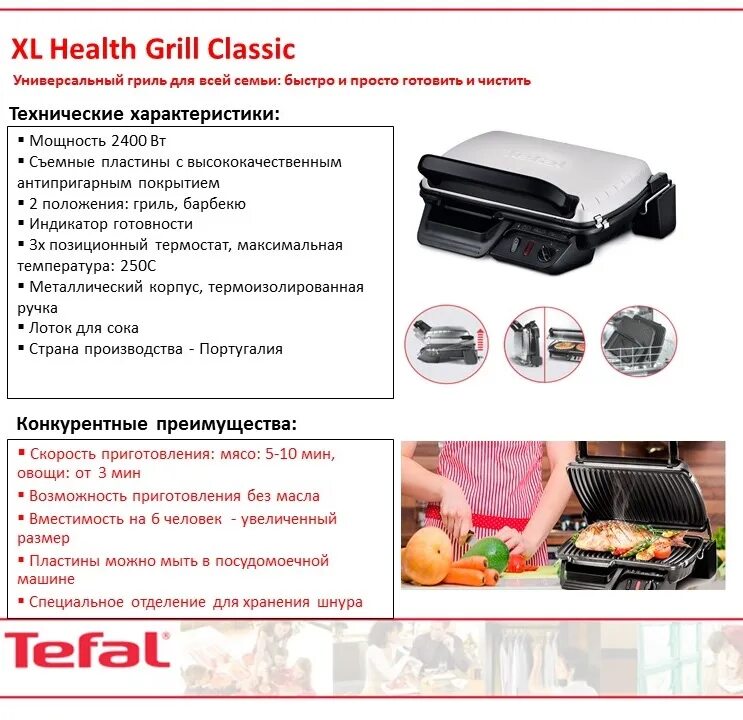 XL Health Grill Classic

Универсальный гриль для всей семьи: быстро и просто готовить и чистить

Технические характеристики:

▪ Мощность 2400 Вт
▪ Съемные пластины с высококачественным антипригарным покрытием
▪ 2 положения: гриль, барбекю
▪ Индикатор готовности
▪ 3х позиционный термостат, максимальная температура: 250С
▪ Металлический корпус, термоизолированная ручка
▪ Лоток для сока
▪ Страна производства - Португалия

Tefal

Конкурентные преимущества:

▪ Скорость приготовления: мясо: 5-10 мин, овощи: от 3 мин
▪ Возможность приготовления без масла
▪ Вместимость на 6 человек - увеличенный размер
▪ Пластины можно мыть в посудомоечной машине
▪ Специальное отделение для хранения шнура

Tefal